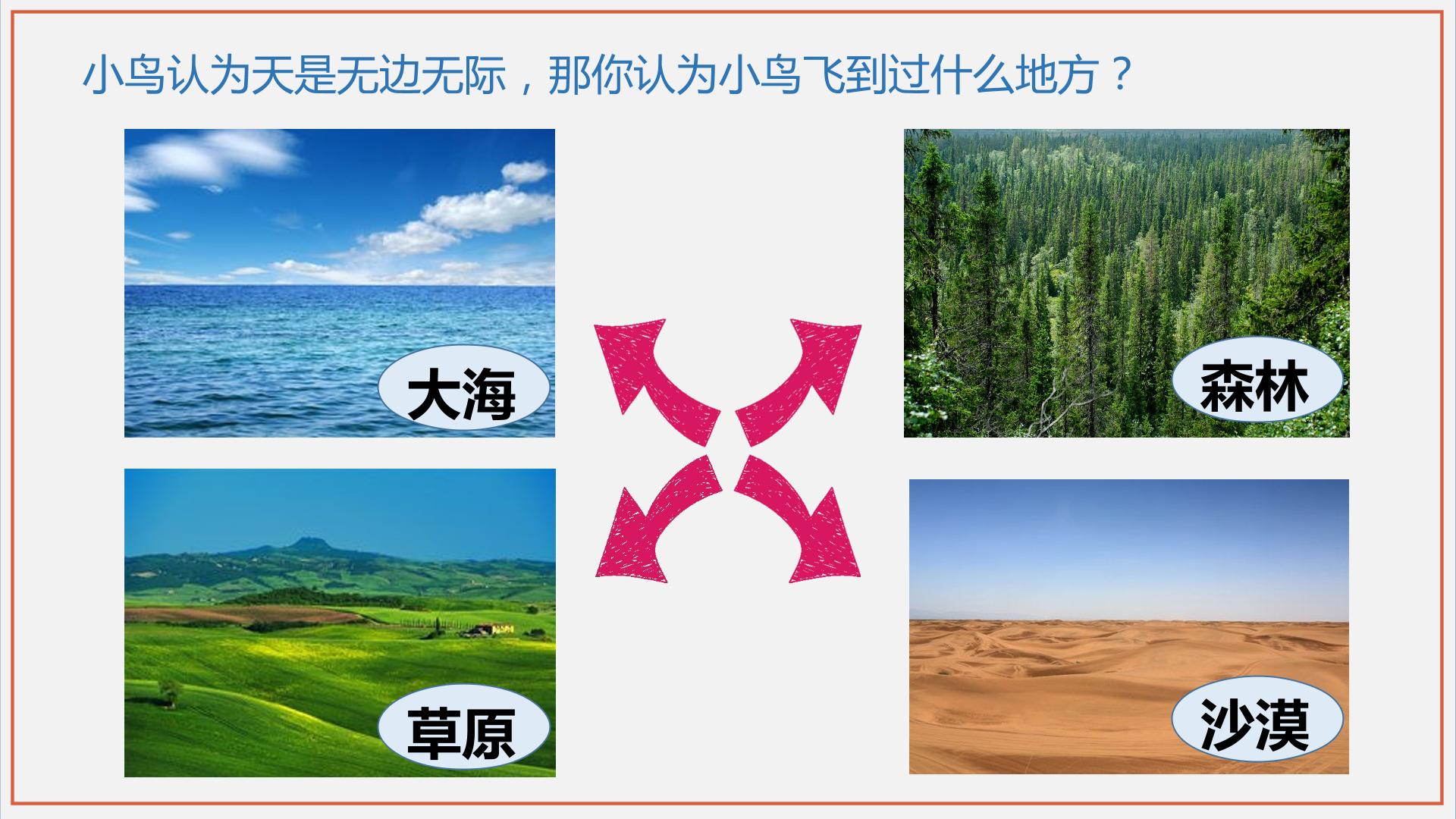 小鸟认为天是无边无际，那你认为小鸟飞到过什么地方？

大海

草原

森林

沙漠